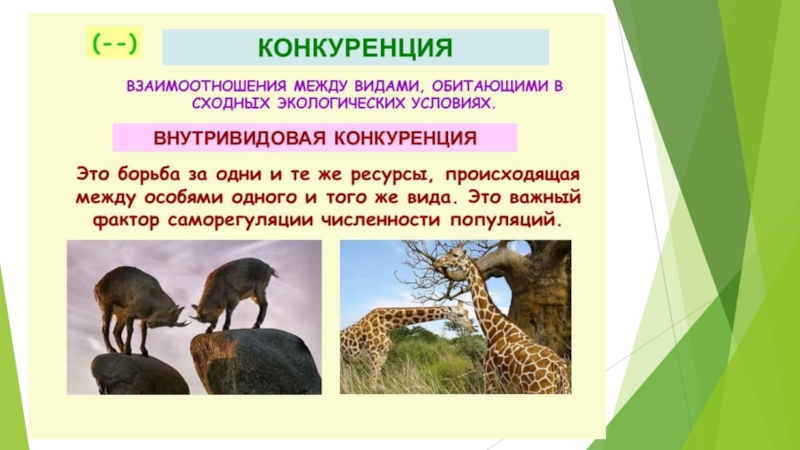 (--)

КОНКУРЕНЦИЯ

ВЗАИМООТНОШЕНИЯ МЕЖДУ ВИДАМИ, ОБИТАЮЩИМИ В СХОДНЫХ ЭКОЛОГИЧЕСКИХ УСЛОВИЯХ.

ВНУТРИВИДОВАЯ КОНКУРЕНЦИЯ

Это борьба за одни и те же ресурсы, происходящая между особями одного и того же вида. Это важный фактор саморегуляции численности популяций.